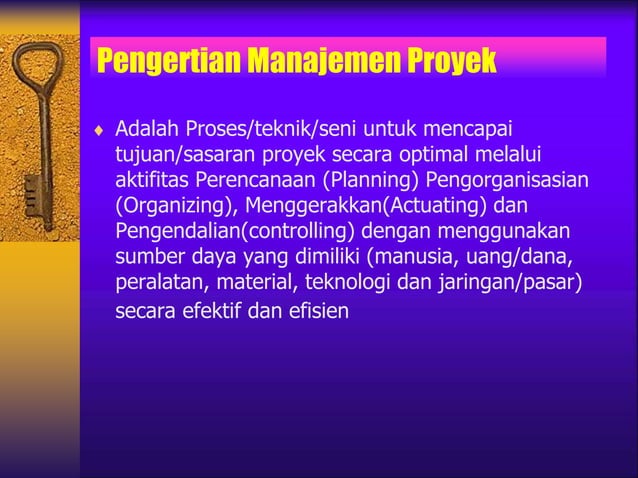 Pengertian Manajemen Proyek

♦ Adalah Proses/teknik/seni untuk mencapai tujuan/sasaran proyek secara optimal melalui aktifitas Perencanaan (Planning) Pengorganisasian (Organizing), Menggerakkan(Actuating) dan Pengendalian(controlling) dengan menggunakan sumber daya yang dimiliki (manusia, uang/dana, peralatan, material, teknologi dan jaringan/pasar) secara efektif dan efisien